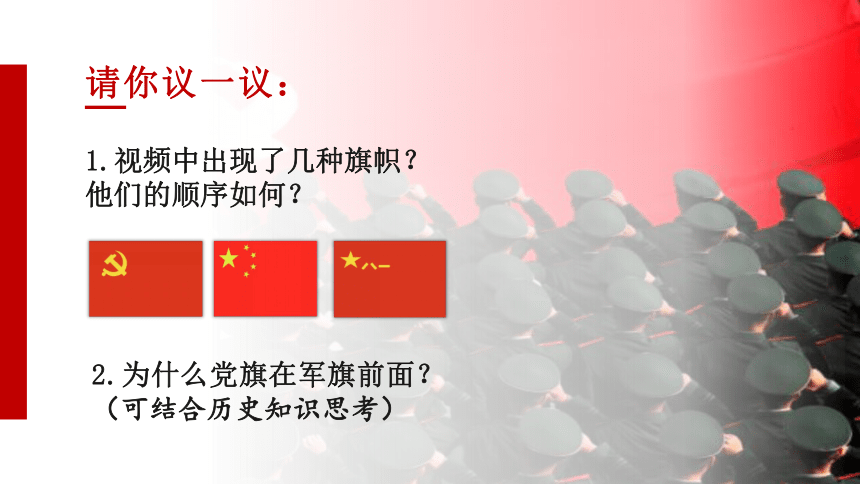 请你议一议：

1.视频中出现了几种旗帜？
他们的顺序如何？

八一

2.为什么党旗在军旗前面？
（可结合历史知识思考）